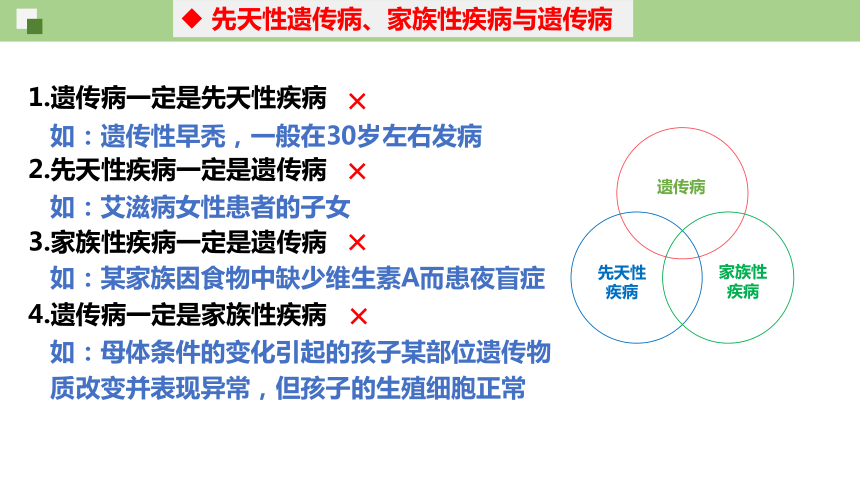 ◆ 先天性遗传病、家族性疾病与遗传病

1.遗传病一定是先天性疾病 ×
如：遗传性早秃，一般在30岁左右发病
2.先天性疾病一定是遗传病 ×
如：艾滋病女性患者的子女
3.家族性疾病一定是遗传病 ×
如：某家族因食物中缺少维生素A而患夜盲症
4.遗传病一定是家族性疾病 ×
如：母体条件的变化引起的孩子某部位遗传物质改变并表现异常，但孩子的生殖细胞正常

遗传病

先天性疾病

家族性疾病